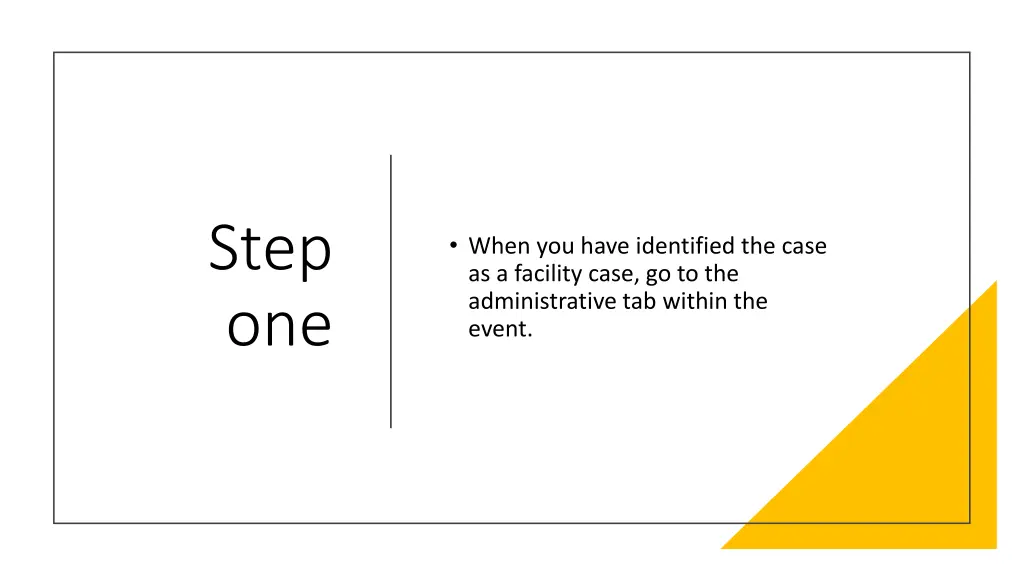 Step one

• When you have identified the case as a facility case, go to the administrative tab within the event.